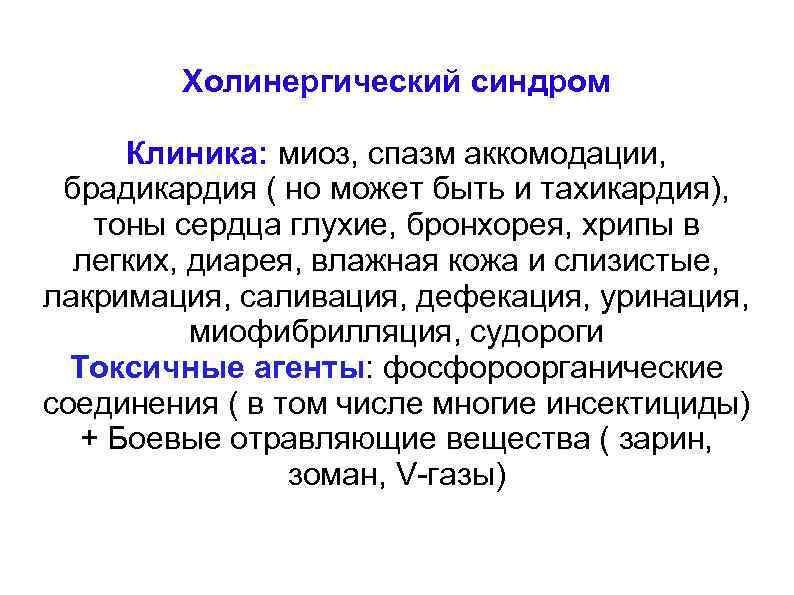 Холинергический синдром

Клиника: миоз, спазм аккомодации, брадикардия ( но может быть и тахикардия), тоны сердца глухие, бронхорея, хрипы в легких, диарея, влажная кожа и слизистые, лакримация, саливация, дефекация, уринация, миофибрилляция, судороги
Токсичные агенты: фосфороорганические соединения ( в том числе многие инсектициды) + Боевые отравляющие вещества ( зарин, зоман, V-газы)